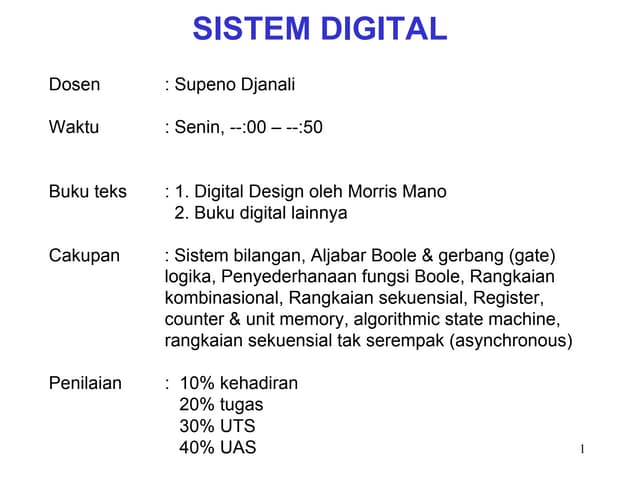 SISTEM DIGITAL

Dosen : Supeno Djanali

Waktu : Senin, --:00 – --:50

Buku teks : 1. Digital Design oleh Morris Mano
2. Buku digital lainnya

Cakupan : Sistem bilangan, Aljabar Boole & gerbang (gate) logika, Penyederhanaan fungsi Boole, Rangkaian kombinasional, Rangkaian sekuensial, Register, counter & unit memory, algorithmic state machine, rangkaian sekuensial tak serempak (asynchronous)

Penilaian : 10% kehadiran
20% tugas
30% UTS
40% UAS

1